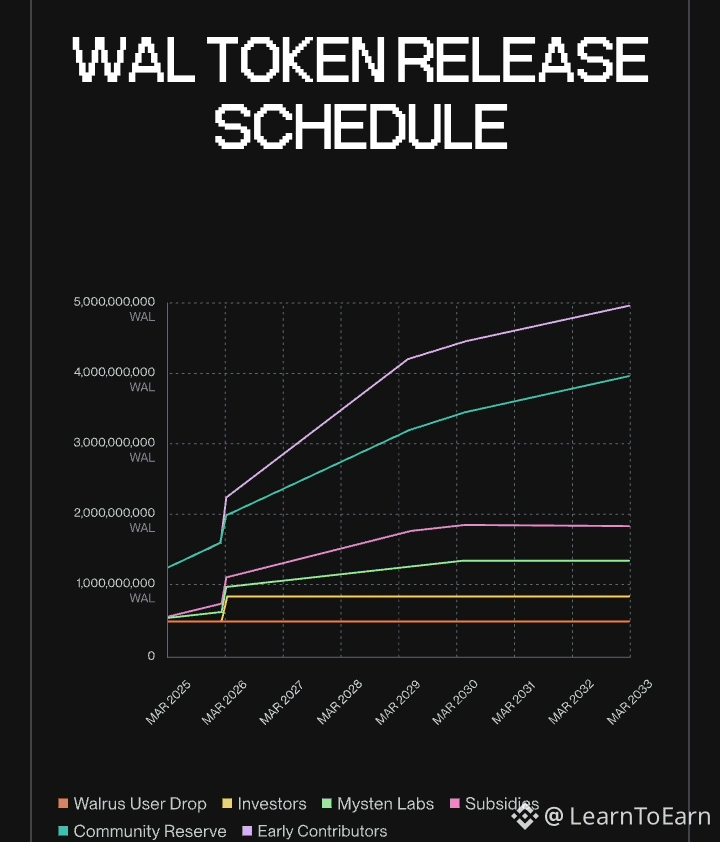 WAL TOKEN RELEASE SCHEDULE

5,000,000,000 WAL
4,000,000,000 WAL
3,000,000,000 WAL
2,000,000,000 WAL
1,000,000,000 WAL
0

MAR 2025
MAR 2026
MAR 2027
MAR 2028
MAR 2029
MAR 2030
MAR 2031
MAR 2032
MAR 2033

Walrus User Drop
Investors
Mysten Labs
Subsidies
Community Reserve
Early Contributors

@ LearnToEarn